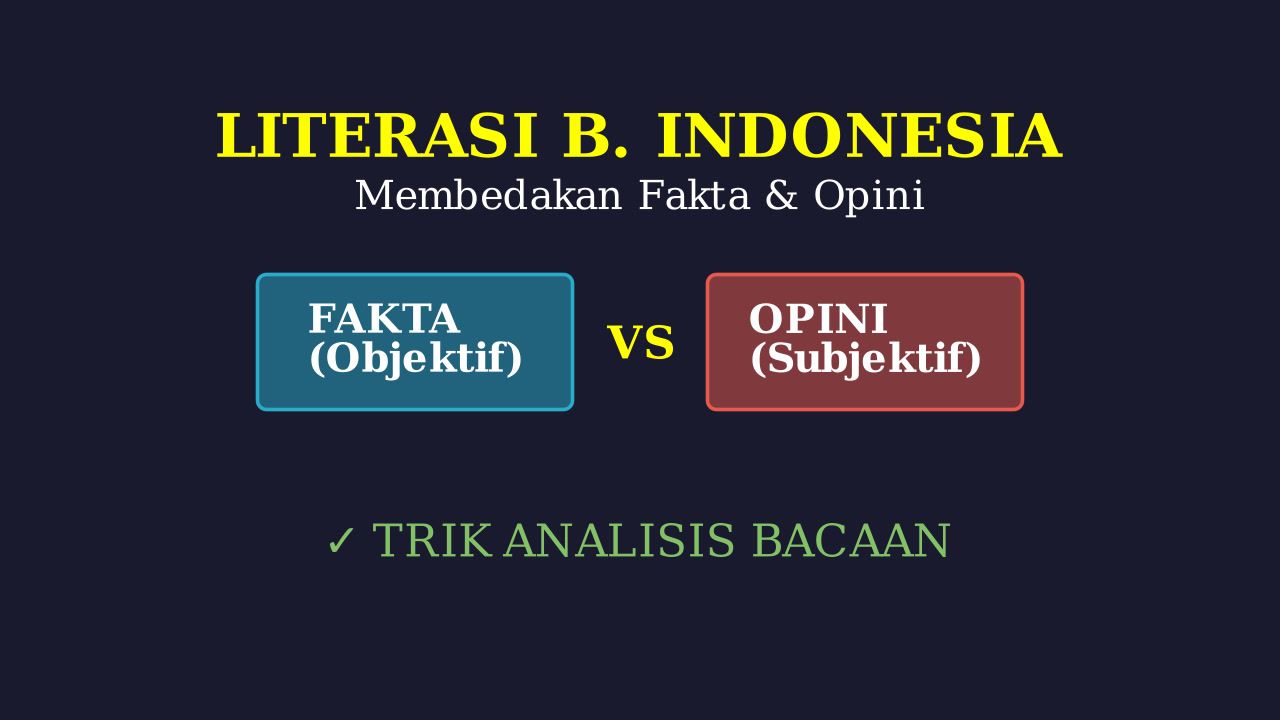 LITERASI B. INDONESIA
Membedakan Fakta & Opini

FAKTA
(Objektif)

VS

OPINI
(Subjektif)

✓ TRIK ANALISIS BACAAN